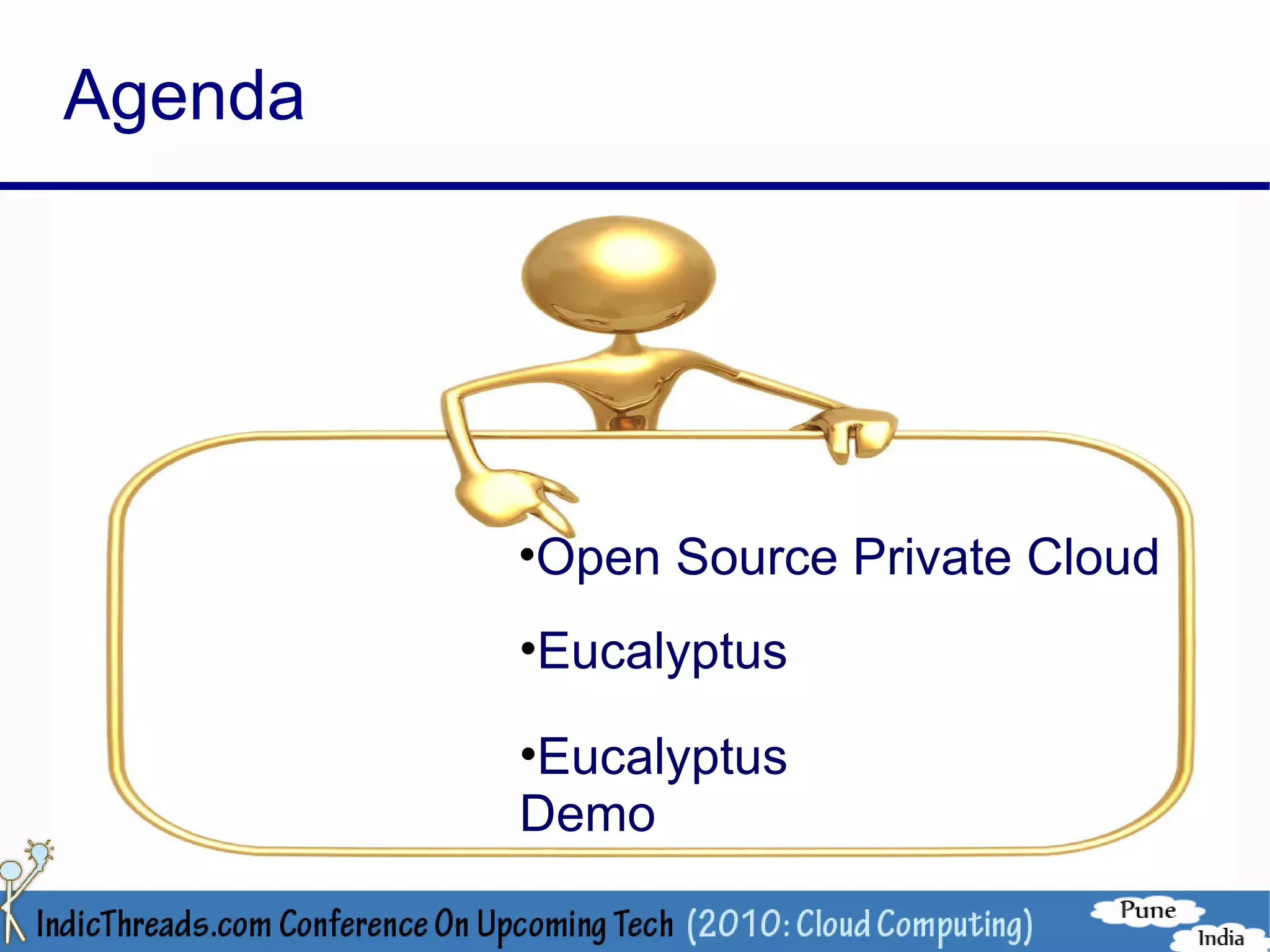 Agenda

•Open Source Private Cloud

•Eucalyptus

•Eucalyptus Demo

IndicThreads.com Conference On Upcoming Tech (2010: Cloud Computing)

Pune

India